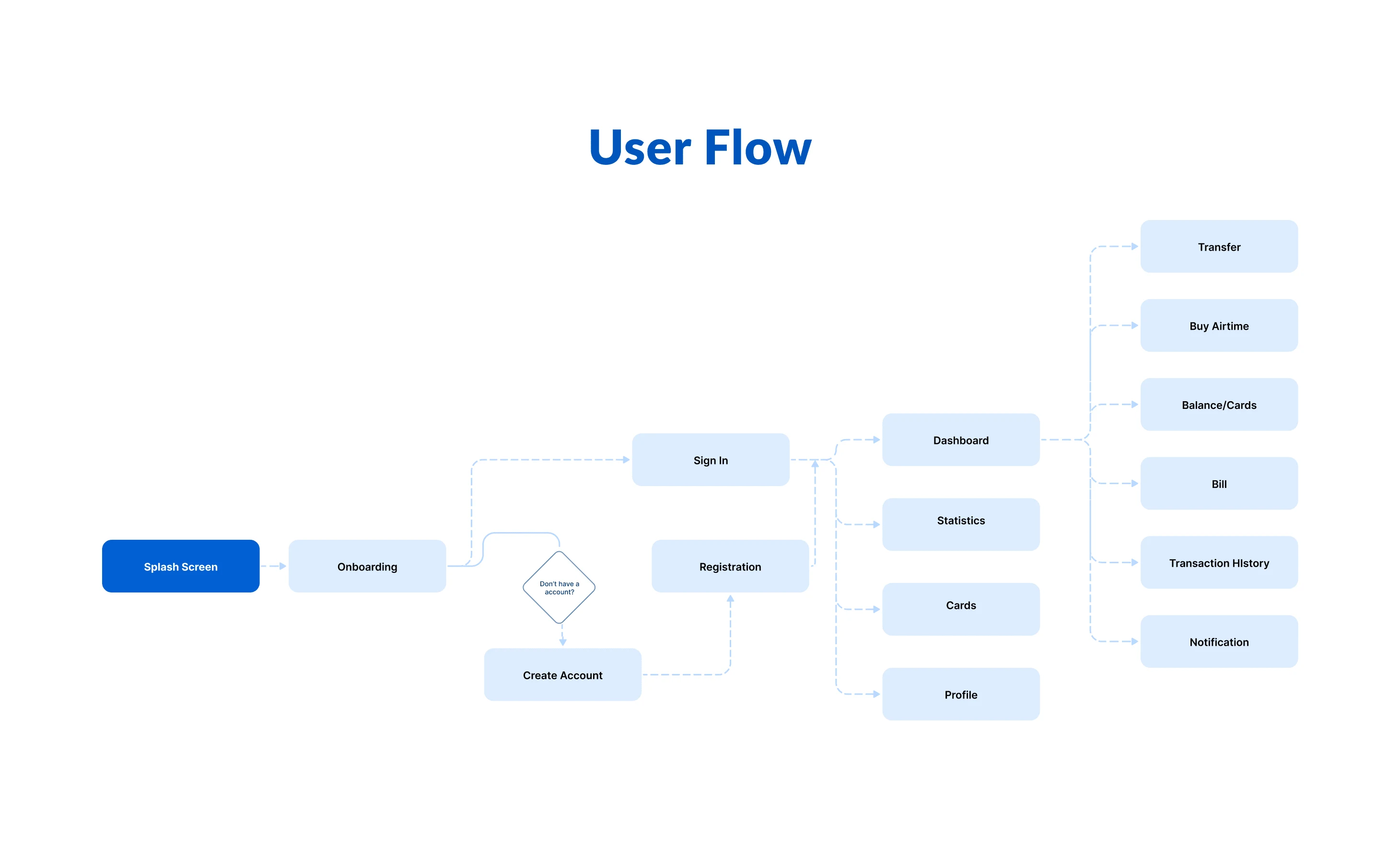 User Flow

Splash Screen

Onboarding

Don't have a account?

Create Account

Sign In

Registration

Dashboard

Statistics

Cards

Profile

Transfer

Buy Airtime

Balance/Cards

Bill

Transaction HIstory

Notification